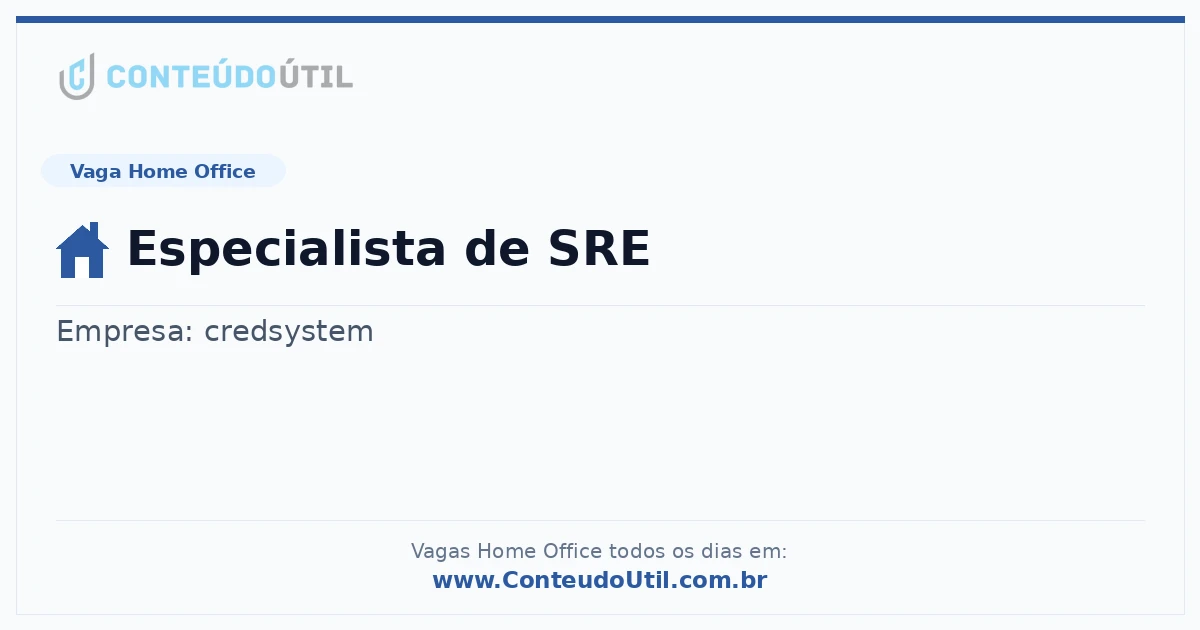 CONTEÚDOÚTIL

Vaga Home Office

Especialista de SRE

Empresa: credsystem

Vagas Home Office todos os dias em:
www.ConteudoUtil.com.br